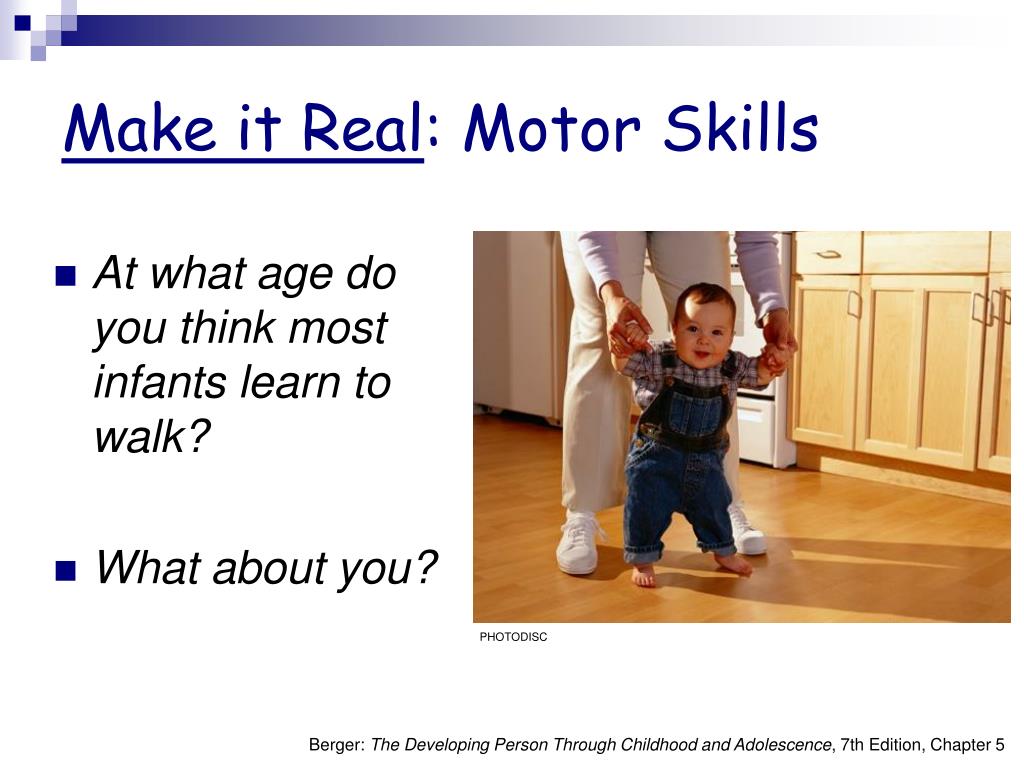 Make it Real: Motor Skills

At what age do you think most infants learn to walk?

What about you?

PHOTODISC

Berger: The Developing Person Through Childhood and Adolescence, 7th Edition, Chapter 5